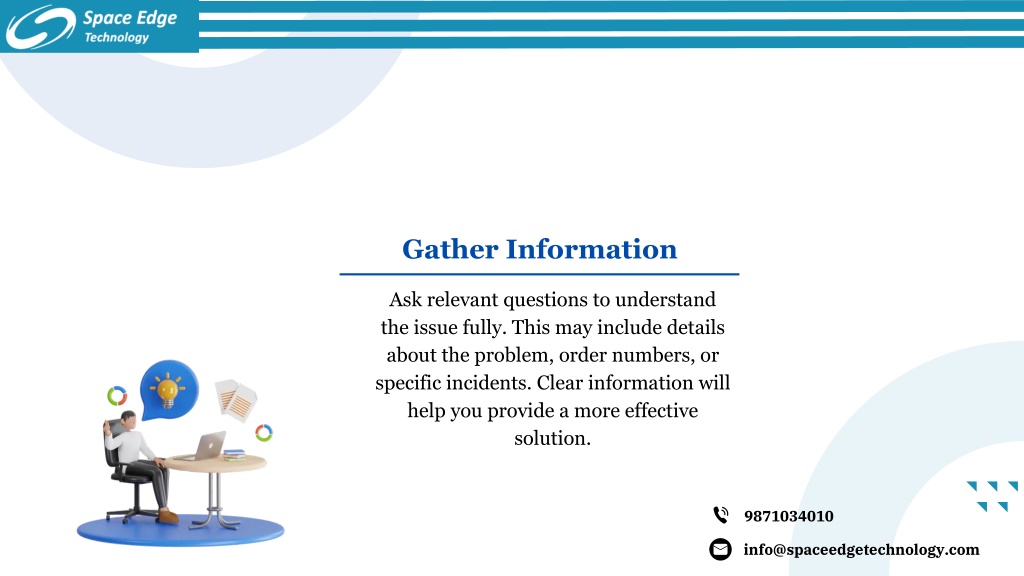 Space Edge
Technology

Gather Information

Ask relevant questions to understand the issue fully. This may include details about the problem, order numbers, or specific incidents. Clear information will help you provide a more effective solution.

9871034010

info@spaceedgetechnology.com